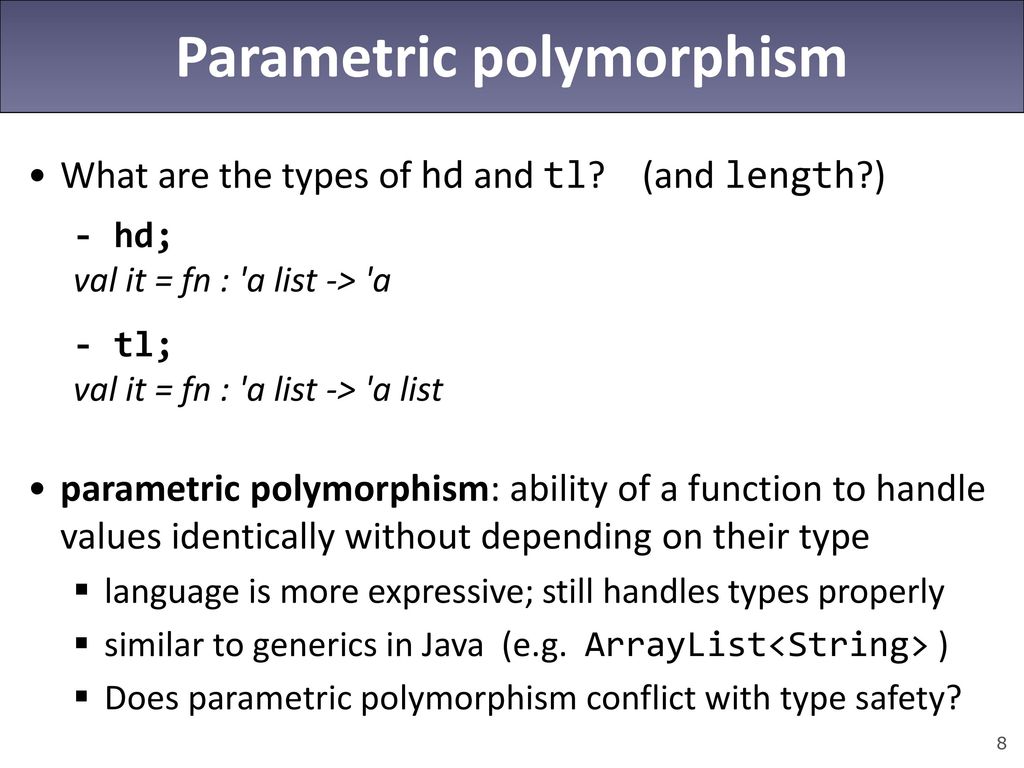 Parametric polymorphism

• What are the types of hd and tl? (and length?)

- hd;
val it = fn : 'a list -> 'a

- tl;
val it = fn : 'a list -> 'a list

• parametric polymorphism: ability of a function to handle values identically without depending on their type
  ▪ language is more expressive; still handles types properly
  ▪ similar to generics in Java (e.g. ArrayList<String> )
  ▪ Does parametric polymorphism conflict with type safety?

8